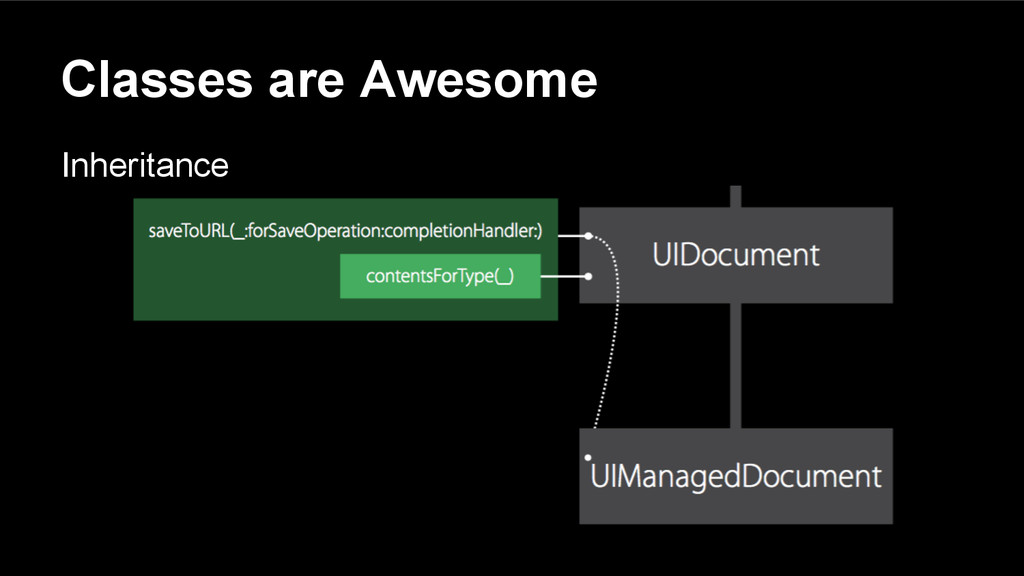 Classes are Awesome

Inheritance

saveToURL(_:forSaveOperation:completionHandler:)

contentsForType(_)

UIDocument

UIManagedDocument